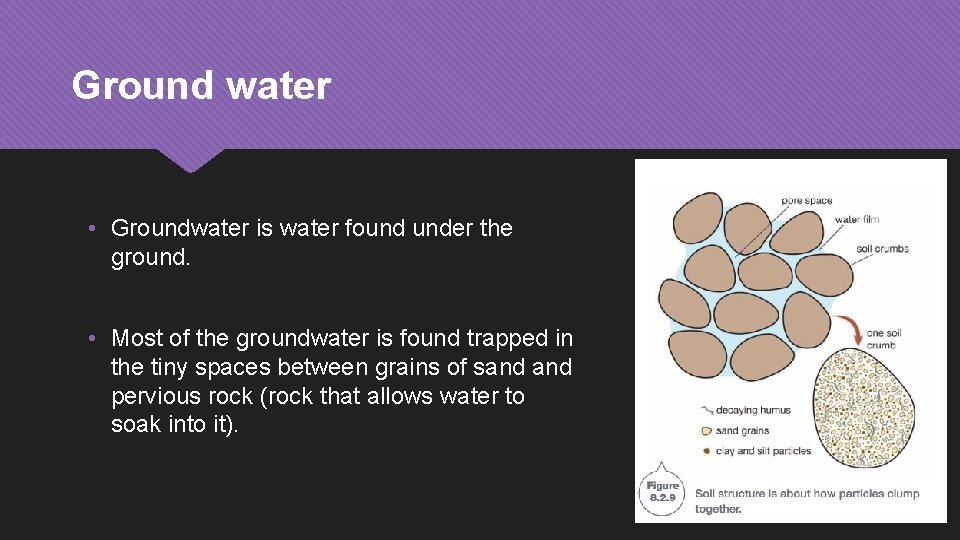 Ground water

• Groundwater is water found under the ground.

• Most of the groundwater is found trapped in the tiny spaces between grains of sand and pervious rock (rock that allows water to soak into it).

pore space
water film
soil crumbs
one soil crumb
decaying humus
sand grains
clay and silt particles

Figure 8.2.9

Soil structure is about how particles clump together.